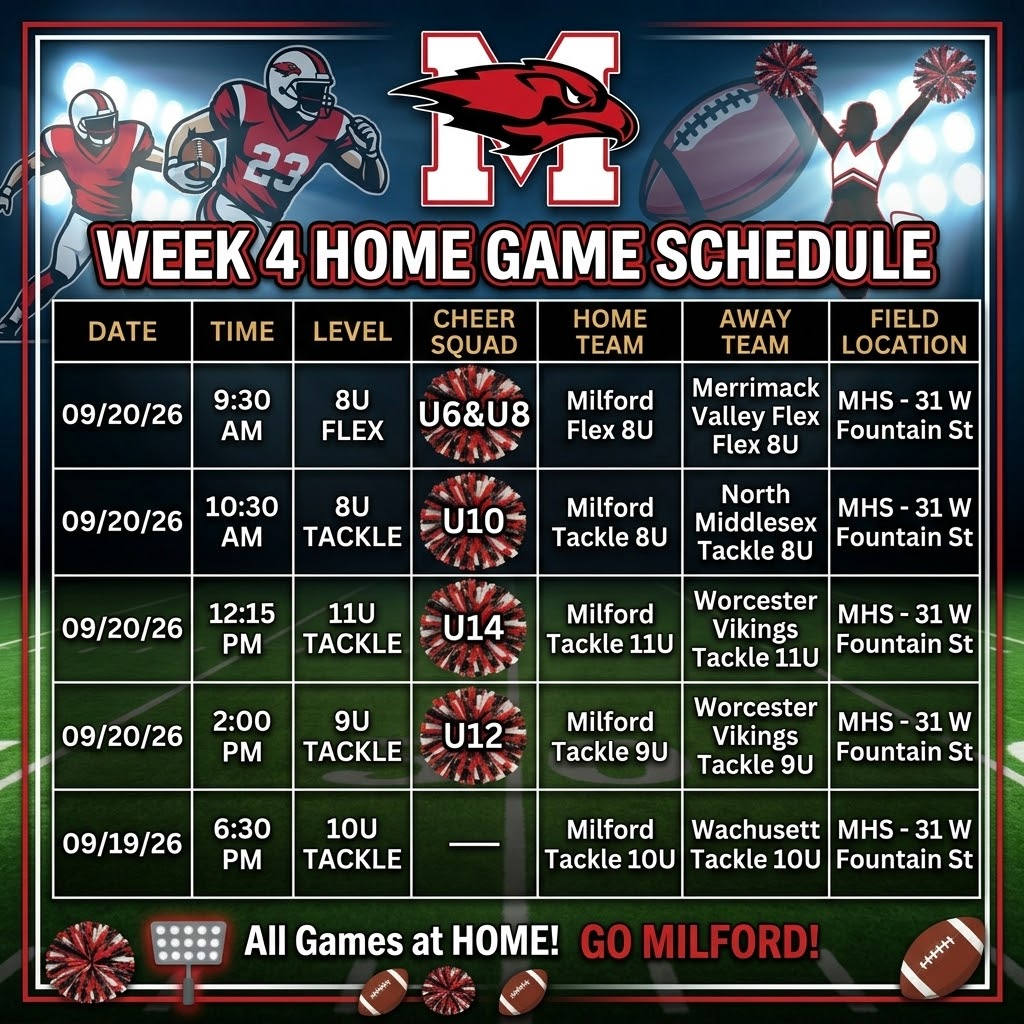 M

23

WEEK 4 HOME GAME SCHEDULE

| DATE | TIME | LEVEL | CHEER SQUAD | HOME TEAM | AWAY TEAM | FIELD LOCATION |
|---|---|---|---|---|---|---|
| 09/20/26 | 9:30 AM | 8U FLEX | U6&U8 | Milford Flex 8U | Merrimack Valley Flex Flex 8U | MHS - 31 W Fountain St |
| 09/20/26 | 10:30 AM | 8U TACKLE | U10 | Milford Tackle 8U | North Middlesex Tackle 8U | MHS - 31 W Fountain St |
| 09/20/26 | 12:15 PM | 11U TACKLE | U14 | Milford Tackle 11U | Worcester Vikings Tackle 11U | MHS - 31 W Fountain St |
| 09/20/26 | 2:00 PM | 9U TACKLE | U12 | Milford Tackle 9U | Worcester Vikings Tackle 9U | MHS - 31 W Fountain St |
| 09/19/26 | 6:30 PM | 10U TACKLE | — | Milford Tackle 10U | Wachusett Tackle 10U | MHS - 31 W Fountain St |

All Games at HOME! GO MILFORD!